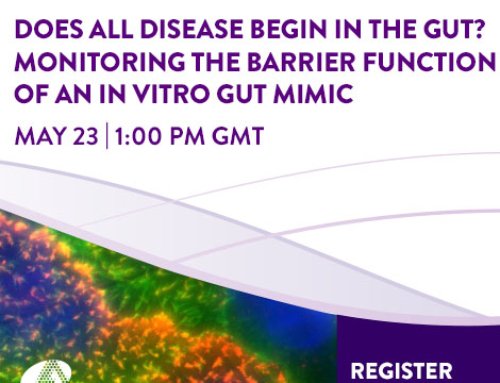 DOES ALL DISEASE BEGIN IN THE GUT? MONITORING THE BARRIER FUNCTION OF AN IN VITRO GUT MIMIC

MAY 23 | 1:00 PM GMT

REGISTER